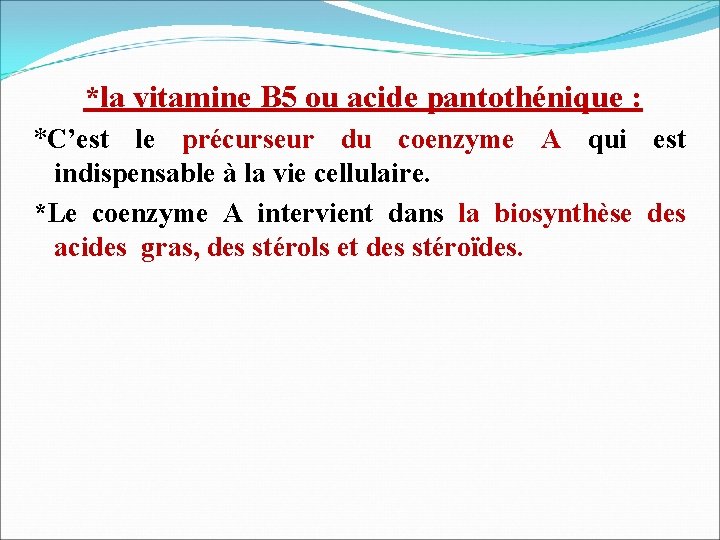 *la vitamine B5 ou acide pantothénique :

*C’est le précurseur du coenzyme A qui est indispensable à la vie cellulaire.

*Le coenzyme A intervient dans la biosynthèse des acides gras, des stérols et des stéroïdes.